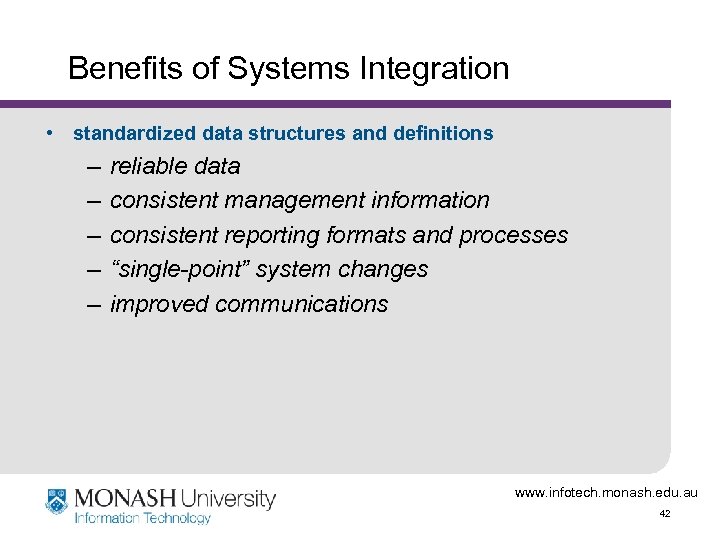 Benefits of Systems Integration

• standardized data structures and definitions
– reliable data
– consistent management information
– consistent reporting formats and processes
– “single-point” system changes
– improved communications

MONASH University
Information Technology

www.infotech.monash.edu.au

42